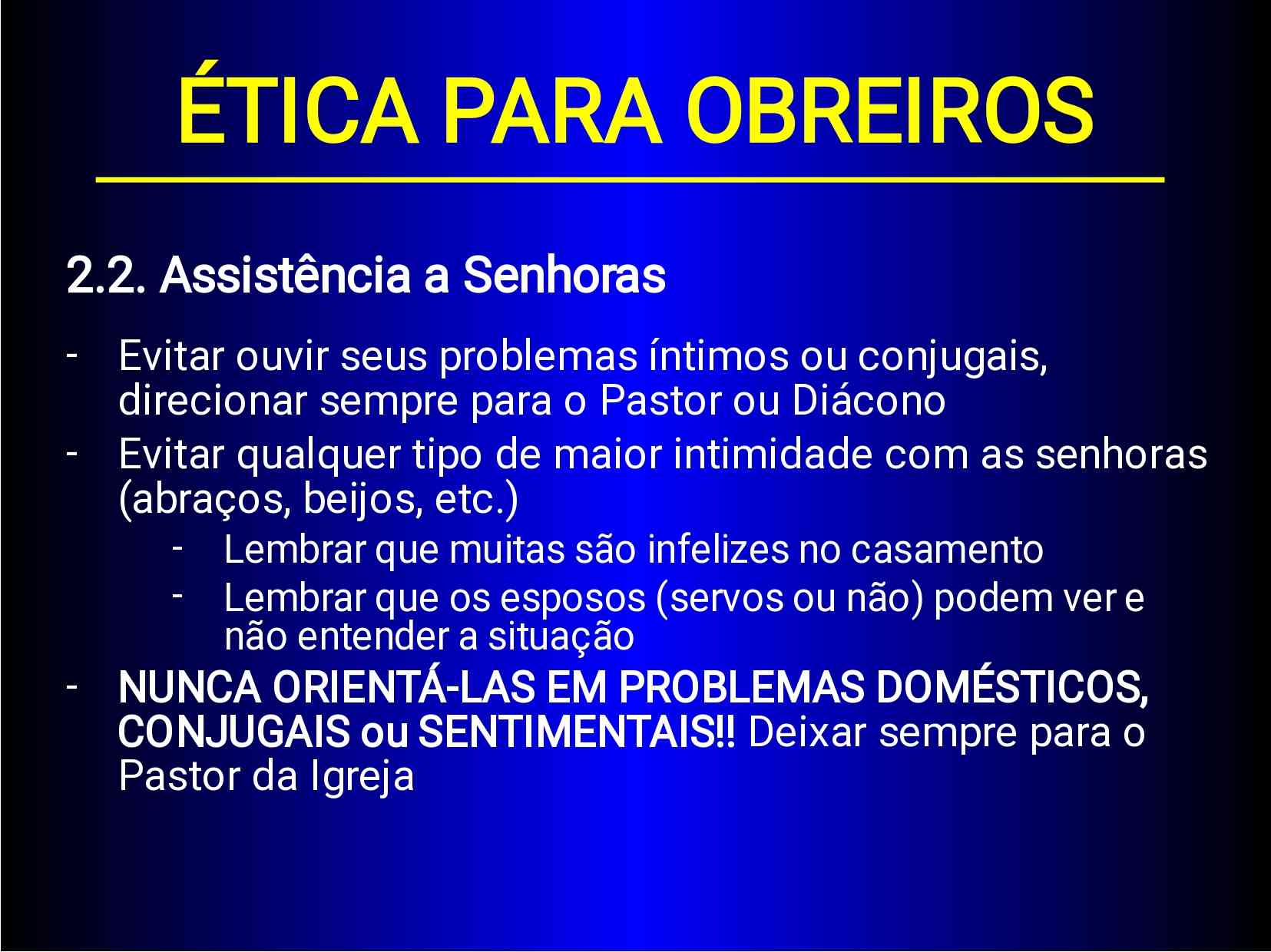 ÉTICA PARA OBREIROS

2.2. Assistência a Senhoras

- Evitar ouvir seus problemas íntimos ou conjugais, direcionar sempre para o Pastor ou Diácono
- Evitar qualquer tipo de maior intimidade com as senhoras (abraços, beijos, etc.)
  - Lembrar que muitas são infelizes no casamento
  - Lembrar que os esposos (servos ou não) podem ver e não entender a situação
- NUNCA ORIENTÁ-LAS EM PROBLEMAS DOMÉSTICOS, CONJUGAIS ou SENTIMENTAIS!! Deixar sempre para o Pastor da Igreja